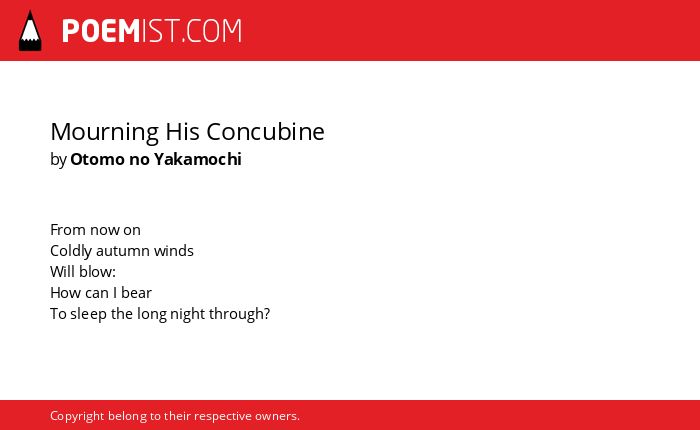 POEMIST.COM

Mourning His Concubine
by Otomo no Yakamochi

From now on
Coldly autumn winds
Will blow:
How can I bear
To sleep the long night through?

Copyright belong to their respective owners.